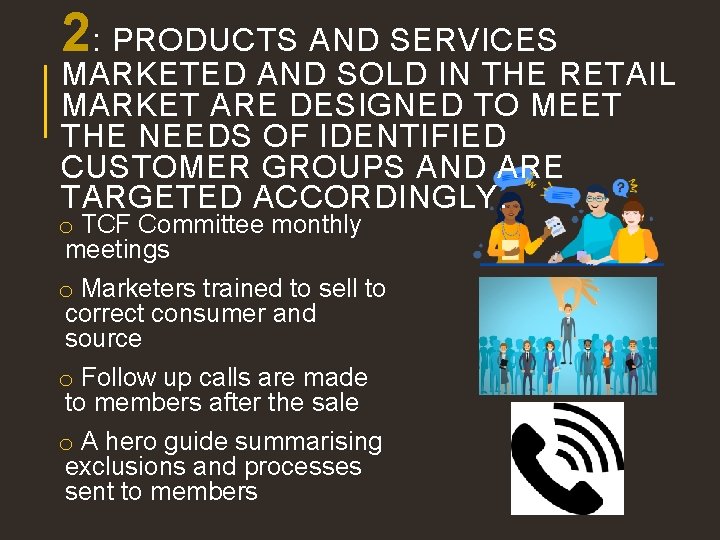 2: PRODUCTS AND SERVICES MARKETED AND SOLD IN THE RETAIL MARKET ARE DESIGNED TO MEET THE NEEDS OF IDENTIFIED CUSTOMER GROUPS AND ARE TARGETED ACCORDINGLY

o TCF Committee monthly meetings

o Marketers trained to sell to correct consumer and source

o Follow up calls are made to members after the sale

o A hero guide summarising exclusions and processes sent to members